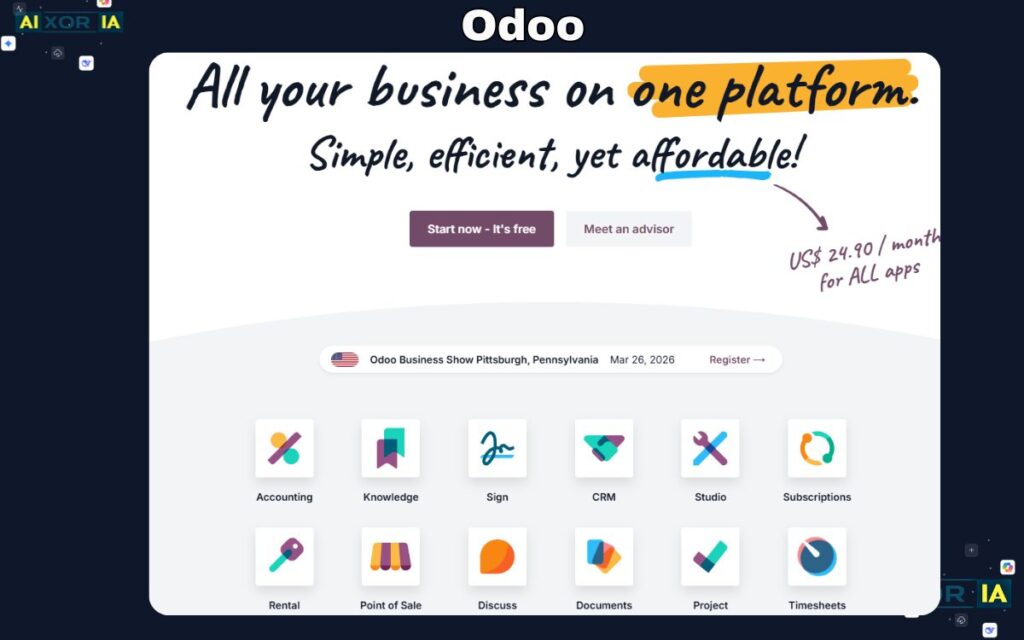 AI XOR IA

Odoo

All your business on one platform.
Simple, efficient, yet affordable!

Start now - It's free
Meet an advisor

US$ 24.90 / month
for ALL apps

Odoo Business Show Pittsburgh, Pennsylvania Mar 26, 2026 Register →

Accounting
Knowledge
Sign
CRM
Studio
Subscriptions
Rental
Point of Sale
Discuss
Documents
Project
Timesheets

XOR IA